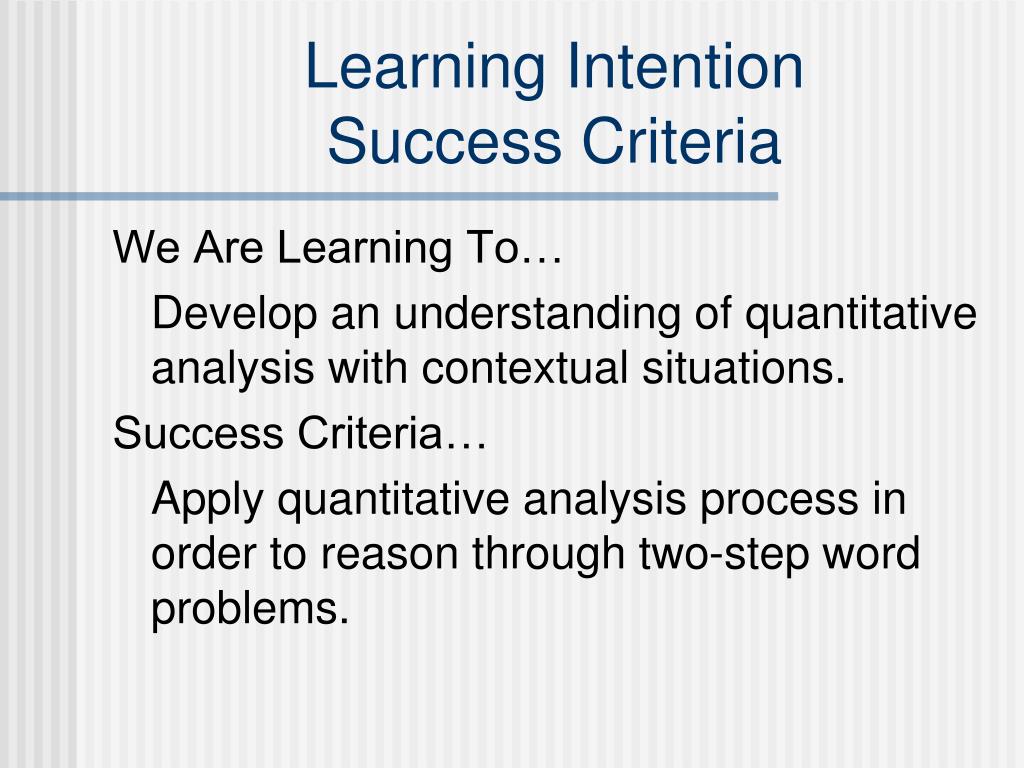 Learning Intention
Success Criteria

We Are Learning To…

Develop an understanding of quantitative analysis with contextual situations.

Success Criteria…

Apply quantitative analysis process in order to reason through two-step word problems.